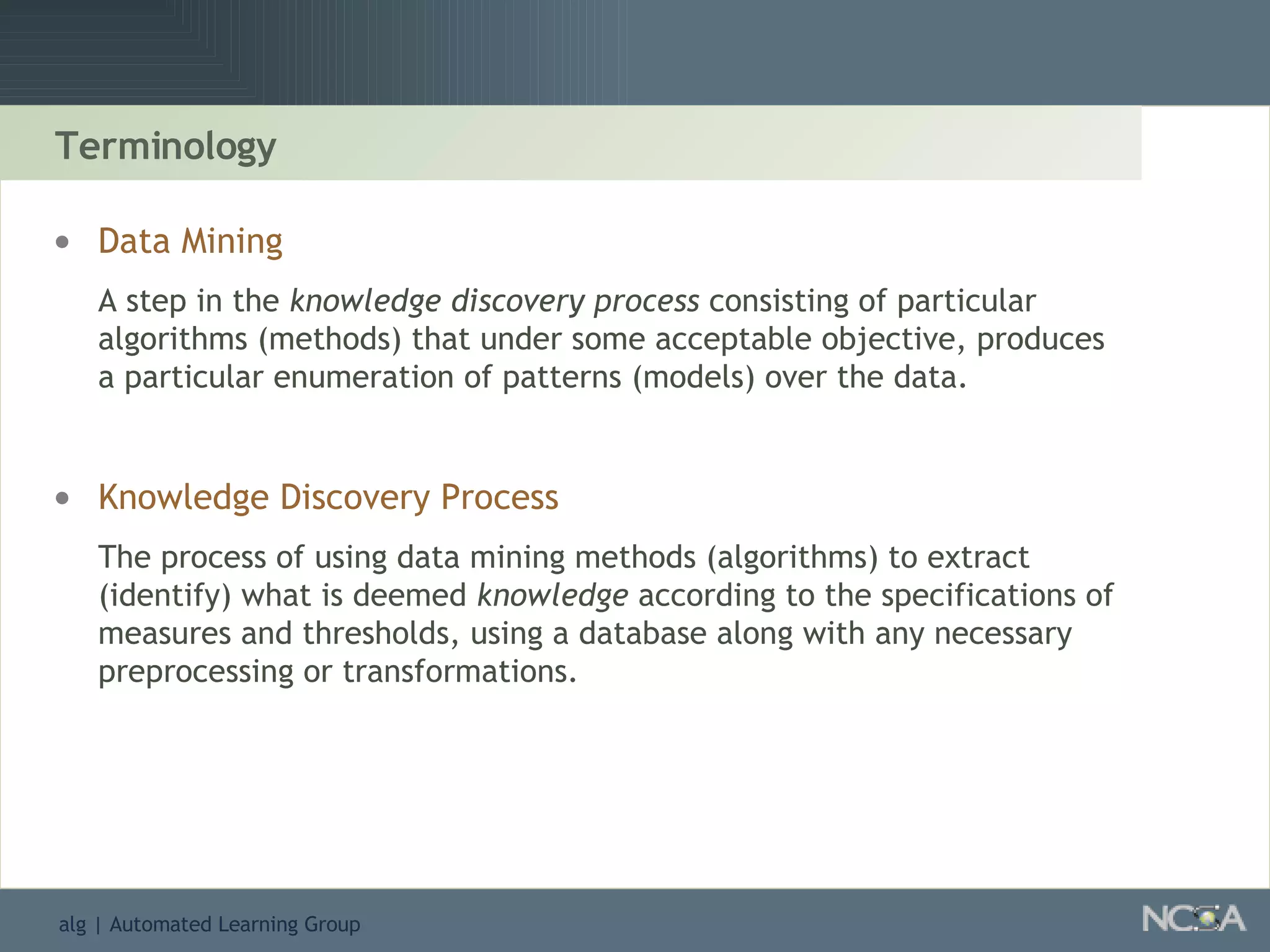 Terminology

• Data Mining

A step in the knowledge discovery process consisting of particular algorithms (methods) that under some acceptable objective, produces a particular enumeration of patterns (models) over the data.

• Knowledge Discovery Process

The process of using data mining methods (algorithms) to extract (identify) what is deemed knowledge according to the specifications of measures and thresholds, using a database along with any necessary preprocessing or transformations.

alg | Automated Learning Group

NCSA